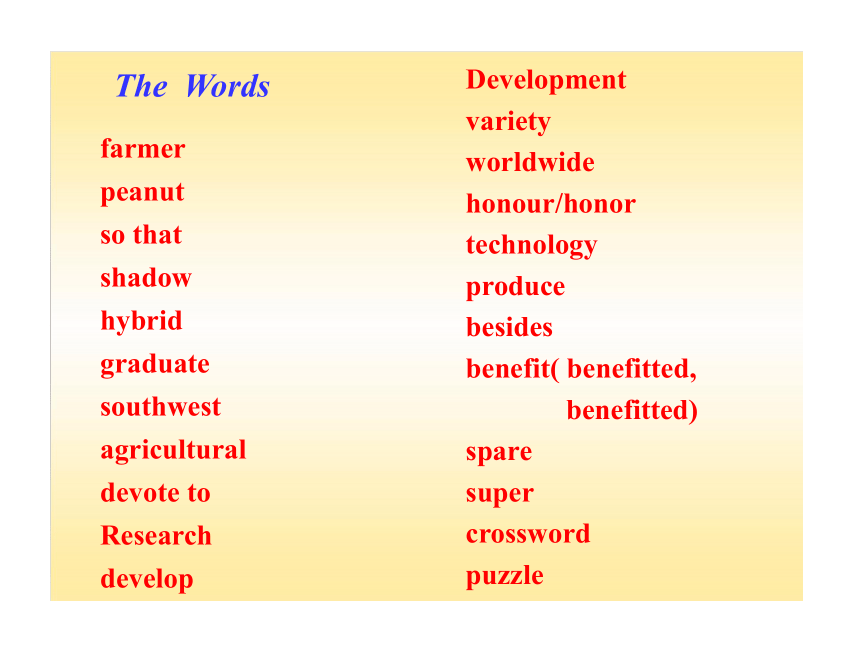 The Words

farmer
peanut
so that
shadow
hybrid
graduate
southwest
agricultural
devote to
Research
develop

Development
variety
worldwide
honour/honor
technology
produce
besides
benefit( benefitted, benefitted)
spare
super
crossword
puzzle